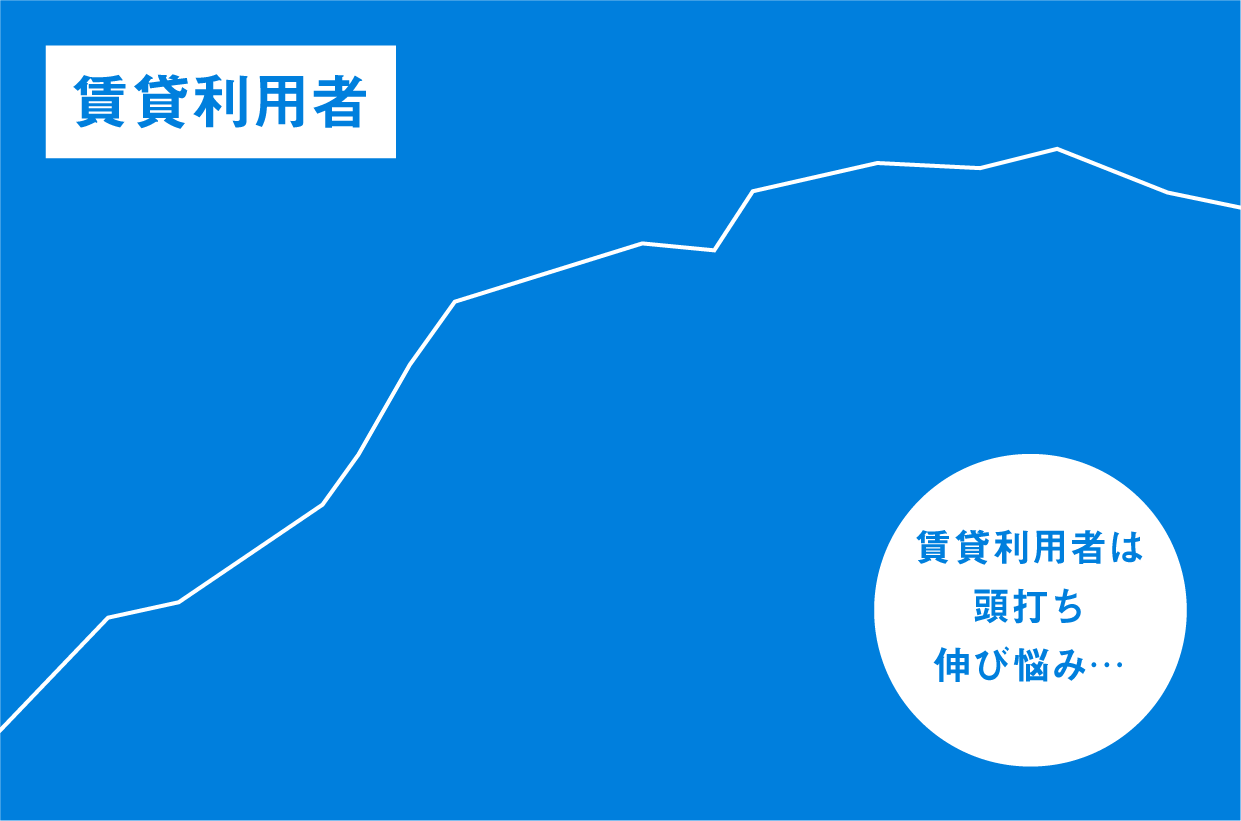 賃貸利用者

賃貸利用者は
頭打ち
伸び悩み…